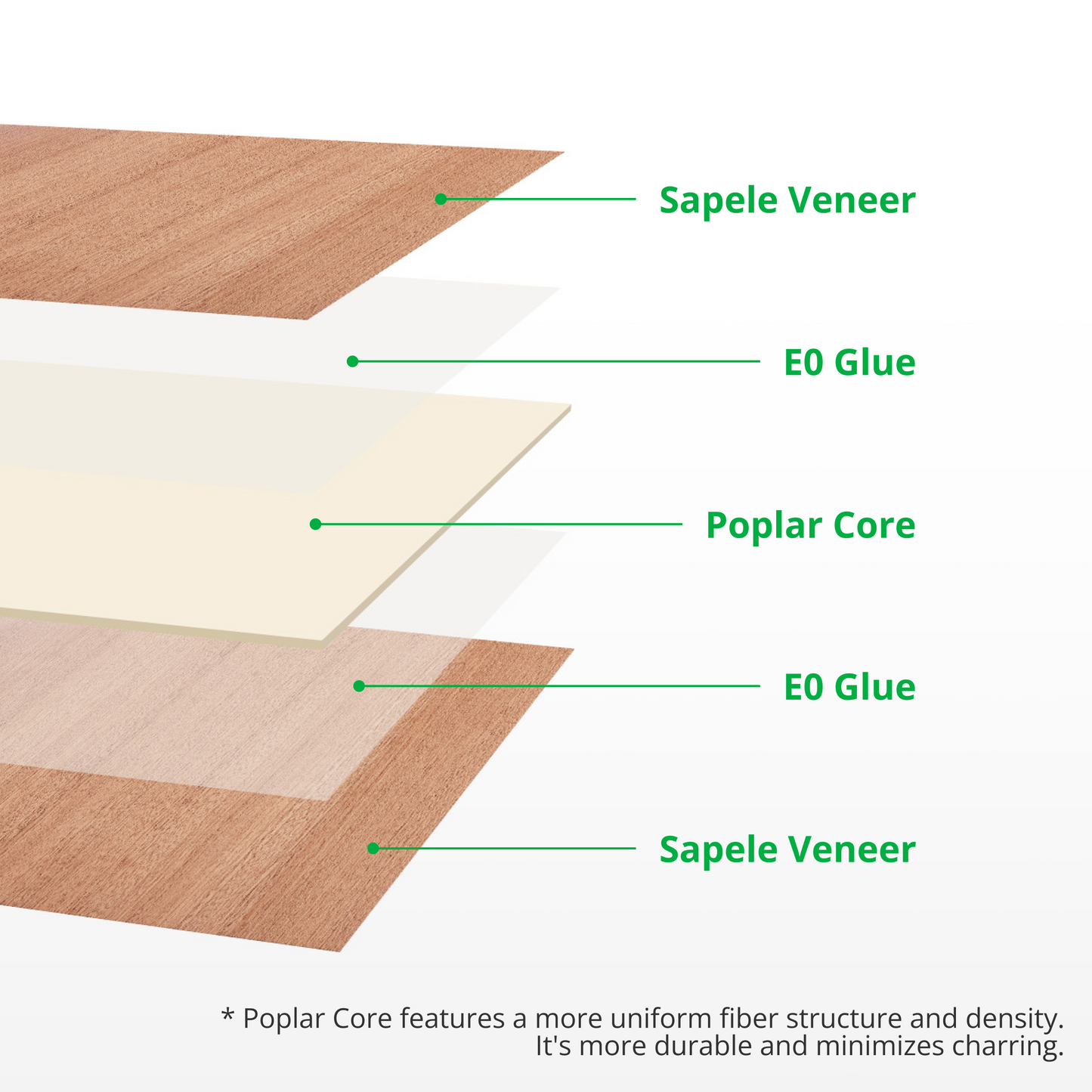 Sapele Veneer

E0 Glue

Poplar Core

E0 Glue

Sapele Veneer

* Poplar Core features a more uniform fiber structure and density. It's more durable and minimizes charring.